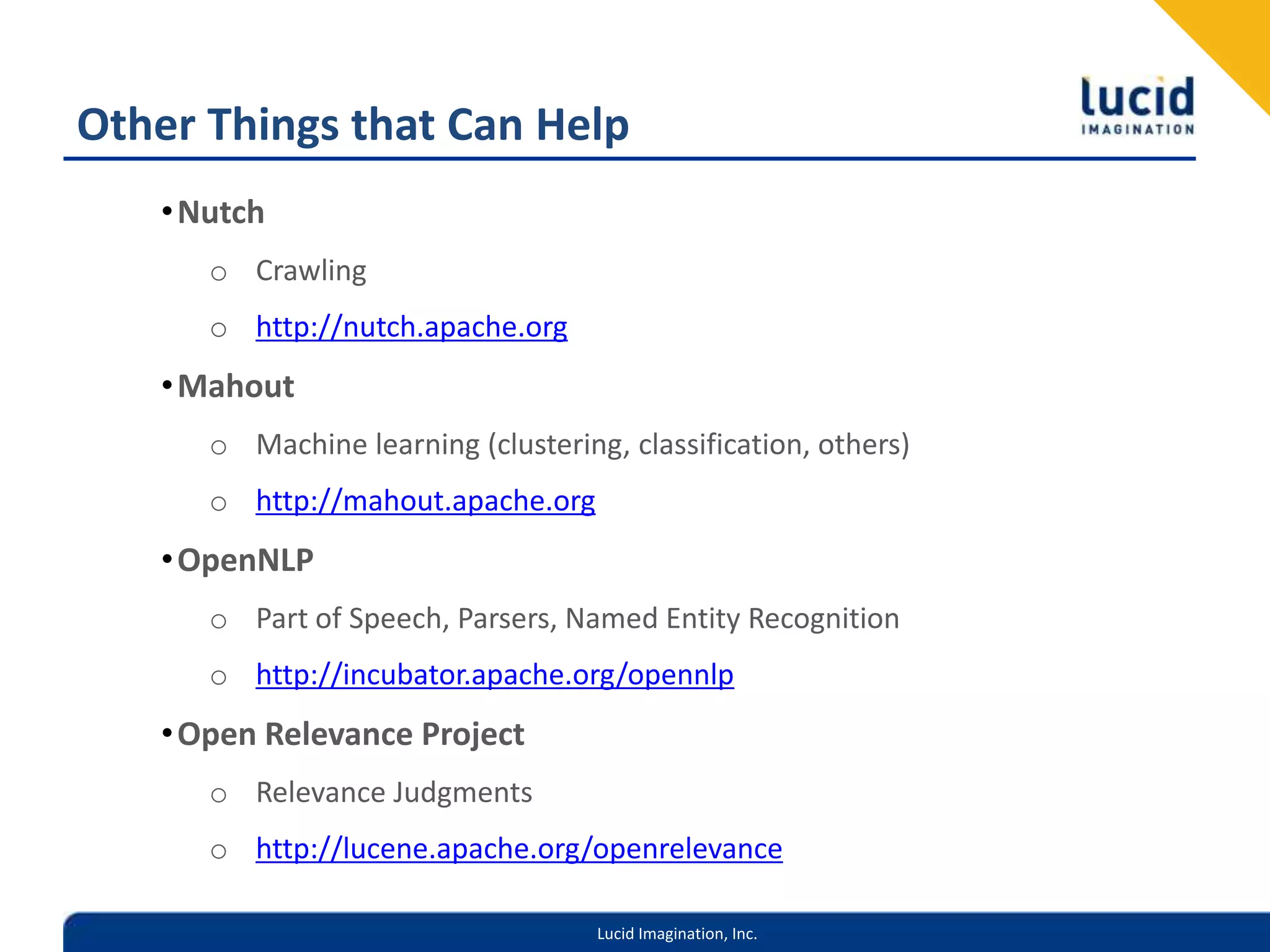 Other Things that Can Help

lucid
IMAGINATION

• Nutch
 o Crawling
 o http://nutch.apache.org
• Mahout
 o Machine learning (clustering, classification, others)
 o http://mahout.apache.org
• OpenNLP
 o Part of Speech, Parsers, Named Entity Recognition
 o http://incubator.apache.org/opennlp
• Open Relevance Project
 o Relevance Judgments
 o http://lucene.apache.org/openrelevance

Lucid Imagination, Inc.